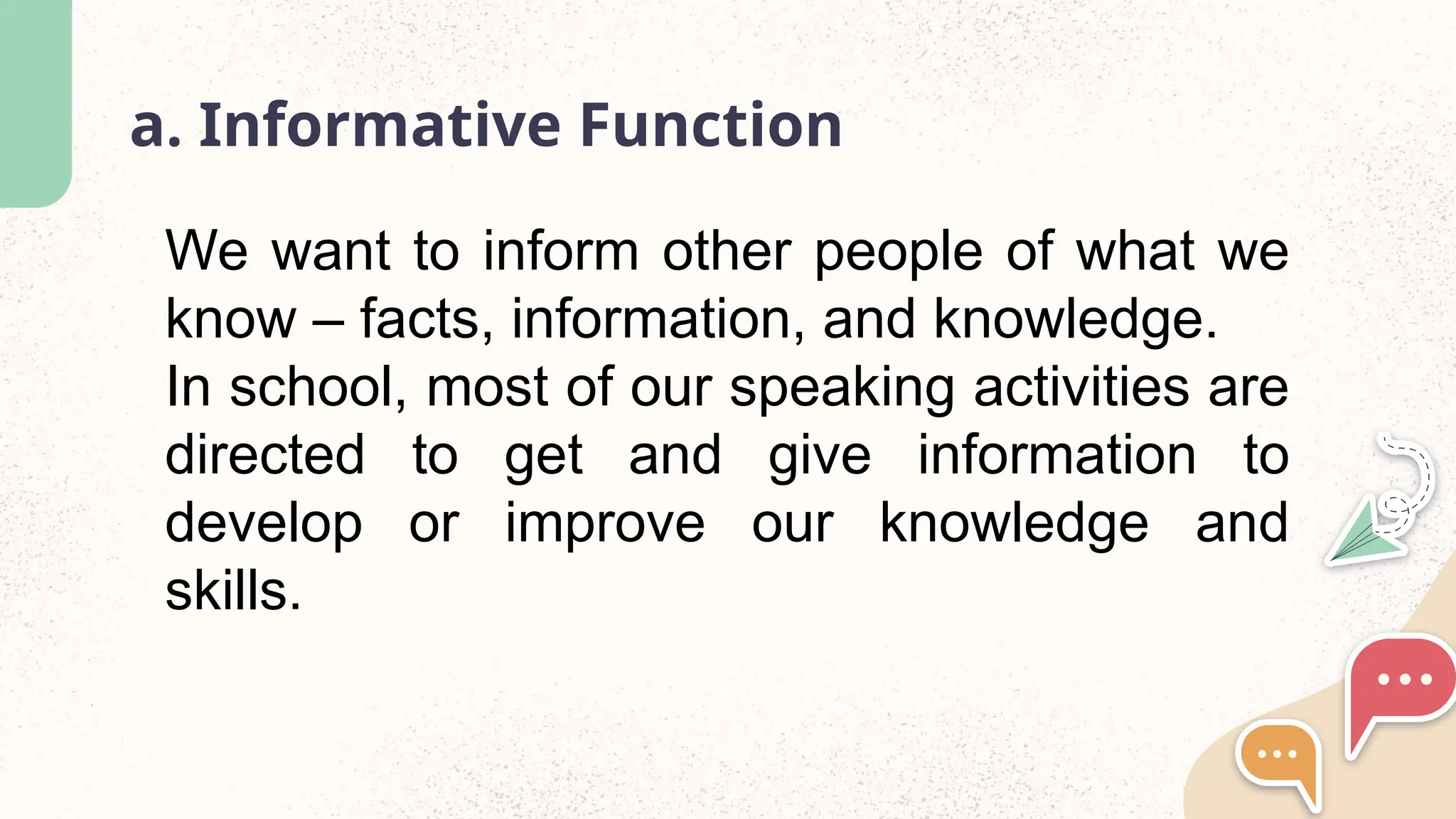 a. Informative Function

We want to inform other people of what we know – facts, information, and knowledge.
In school, most of our speaking activities are directed to get and give information to develop or improve our knowledge and skills.